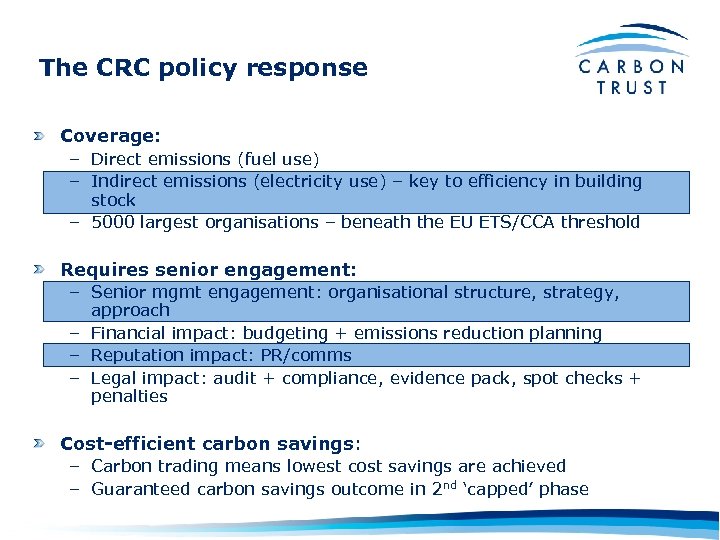 The CRC policy response

CARBON TRUST

Coverage:
– Direct emissions (fuel use)
– Indirect emissions (electricity use) – key to efficiency in building stock
– 5000 largest organisations – beneath the EU ETS/CCA threshold

Requires senior engagement:
– Senior mgmt engagement: organisational structure, strategy, approach
– Financial impact: budgeting + emissions reduction planning
– Reputation impact: PR/comms
– Legal impact: audit + compliance, evidence pack, spot checks + penalties

Cost-efficient carbon savings:
– Carbon trading means lowest cost savings are achieved
– Guaranteed carbon savings outcome in 2$^{nd}$ ‘capped’ phase